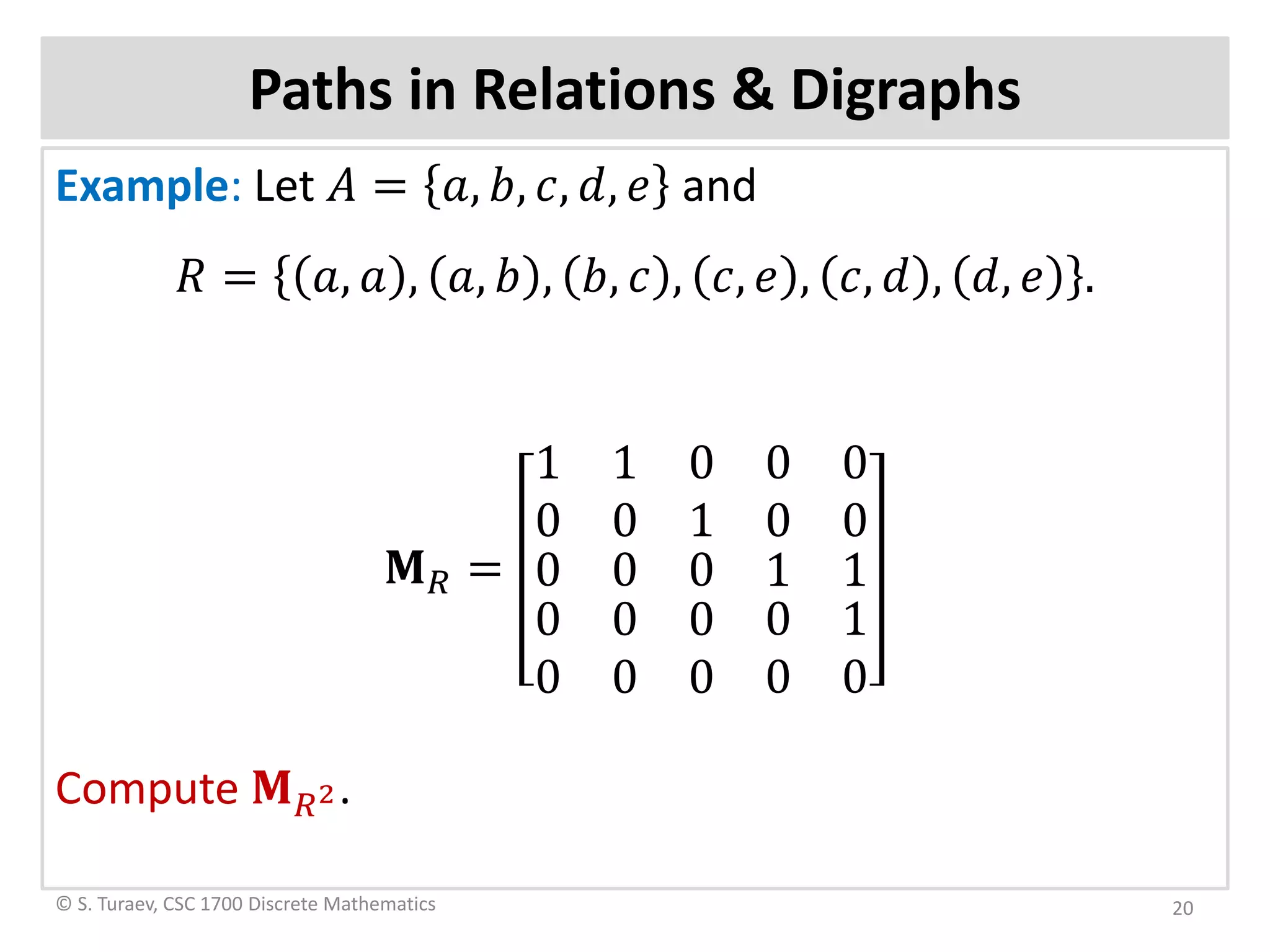 Paths in Relations & Digraphs

Example: Let $A = \{a, b, c, d, e\}$ and

$R = \{(a, a), (a, b), (b, c), (c, e), (c, d), (d, e)\}.$

$\mathbf{M}_R = \begin{bmatrix} 1 & 1 & 0 & 0 & 0 \\ 0 & 0 & 1 & 0 & 0 \\ 0 & 0 & 0 & 1 & 1 \\ 0 & 0 & 0 & 0 & 1 \\ 0 & 0 & 0 & 0 & 0 \end{bmatrix}$

Compute $\mathbf{M}_{R^2}$.

© S. Turaev, CSC 1700 Discrete Mathematics

20